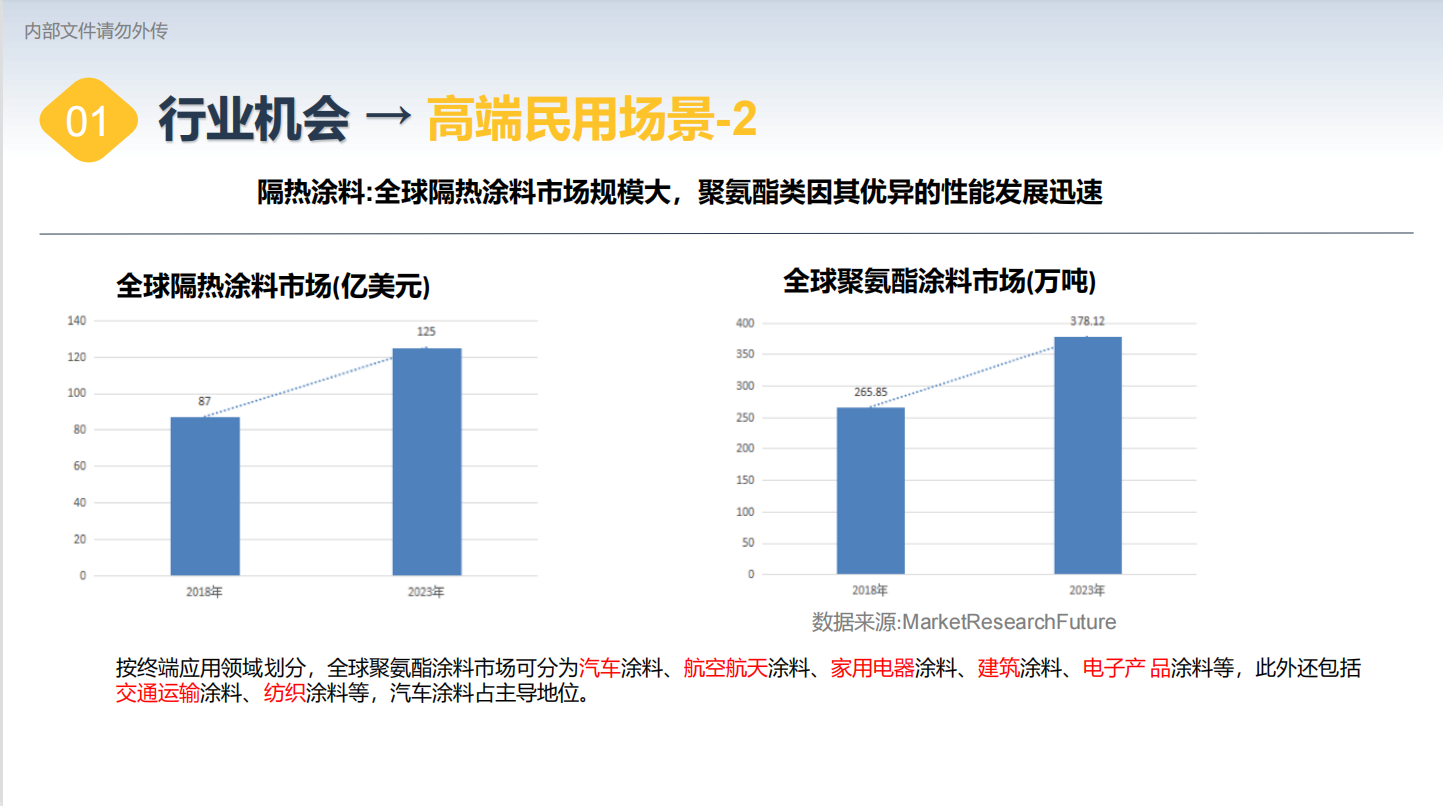 内部文件请勿外传

01 行业机会 → 高端民用场景-2

隔热涂料:全球隔热涂料市场规模大，聚氨酯类因其优异的性能发展迅速

全球隔热涂料市场(亿美元)

140
120
100
80
60
40
20
0

87
125

2018年
2023年

全球聚氨酯涂料市场(万吨)

400
350
300
250
200
150
100
50
0

265.85
378.12

2018年
2023年

数据来源:MarketResearchFuture

按终端应用领域划分，全球聚氨酯涂料市场可分为汽车涂料、航空航天涂料、家用电器涂料、建筑涂料、电子产 品涂料等，此外还包括交通运输涂料、纺织涂料等，汽车涂料占主导地位。